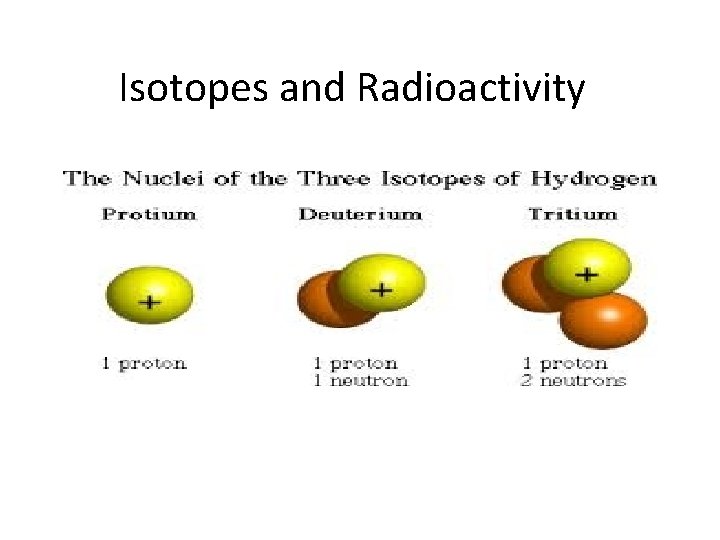 Isotopes and Radioactivity

The Nuclei of the Three Isotopes of Hydrogen

Protium

+

1 proton

Deuterium

+

1 proton
1 neutron

Tritium

+

1 proton
2 neutrons